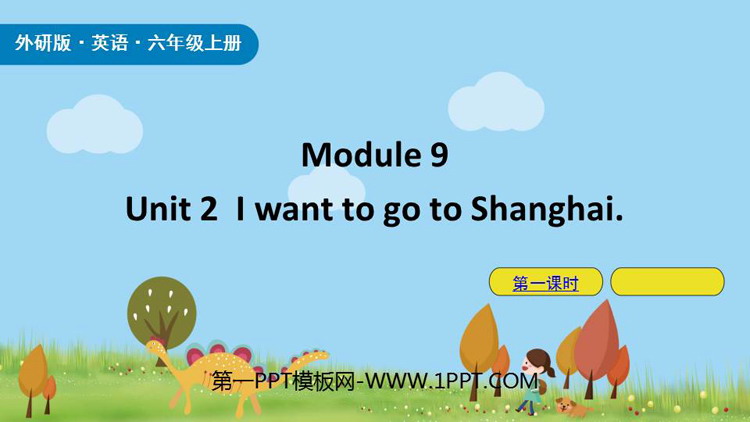 外研版 · 英语 · 六年级上册

Module 9

Unit 2 I want to go to Shanghai.

第一课时

第一PPT模板网-WWW.1PPT.COM